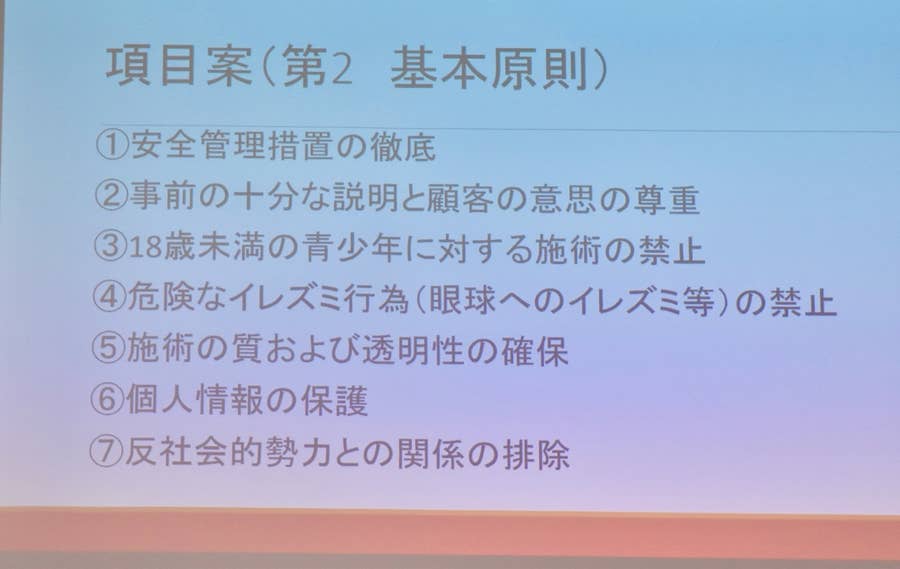 項目案(第2　基本原則)

①安全管理措置の徹底
②事前の十分な説明と顧客の意思の尊重
③18歳未満の青少年に対する施術の禁止
④危険なイレズミ行為(眼球へのイレズミ等)の禁止
⑤施術の質および透明性の確保
⑥個人情報の保護
⑦反社会的勢力との関係の排除